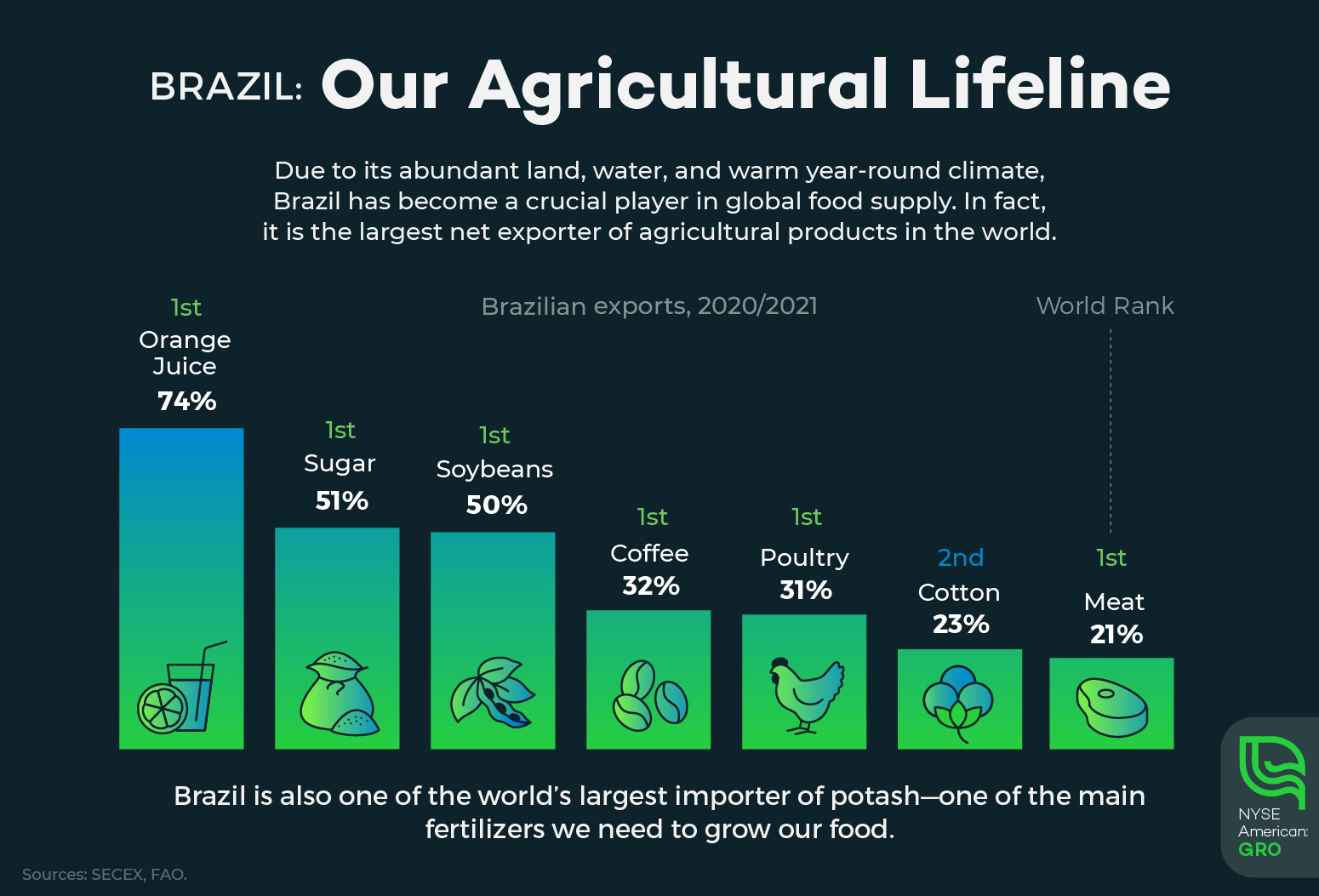 BRAZIL: Our Agricultural Lifeline

Due to its abundant land, water, and warm year-round climate, Brazil has become a crucial player in global food supply. In fact, it is the largest net exporter of agricultural products in the world.

Brazilian exports, 2020/2021

World Rank

1st
Orange Juice
74%

1st
Sugar
51%

1st
Soybeans
50%

1st
Coffee
32%

1st
Poultry
31%

2nd
Cotton
23%

1st
Meat
21%

Brazil is also one of the world's largest importer of potash—one of the main fertilizers we need to grow our food.

Sources: SECEX, FAO.

NYSE American: GRO